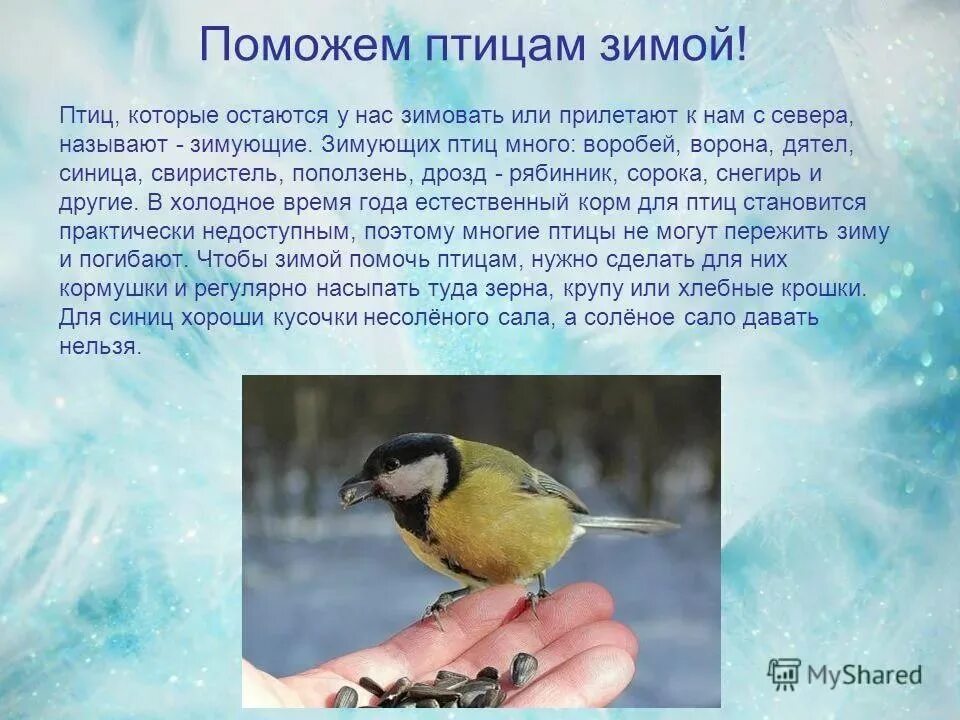 Поможем птицам зимой!

Птиц, которые остаются у нас зимовать или прилетают к нам с севера, называют - зимующие. Зимующих птиц много: воробей, ворона, дятел, синица, свиристель, поползень, дрозд - рябинник, сорока, снегирь и другие. В холодное время года естественный корм для птиц становится практически недоступным, поэтому многие птицы не могут пережить зиму и погибают. Чтобы зимой помочь птицам, нужно сделать для них кормушки и регулярно насыпать туда зерна, крупу или хлебные крошки. Для синиц хороши кусочки несолёного сала, а солёное сало давать нельзя.

MyShared